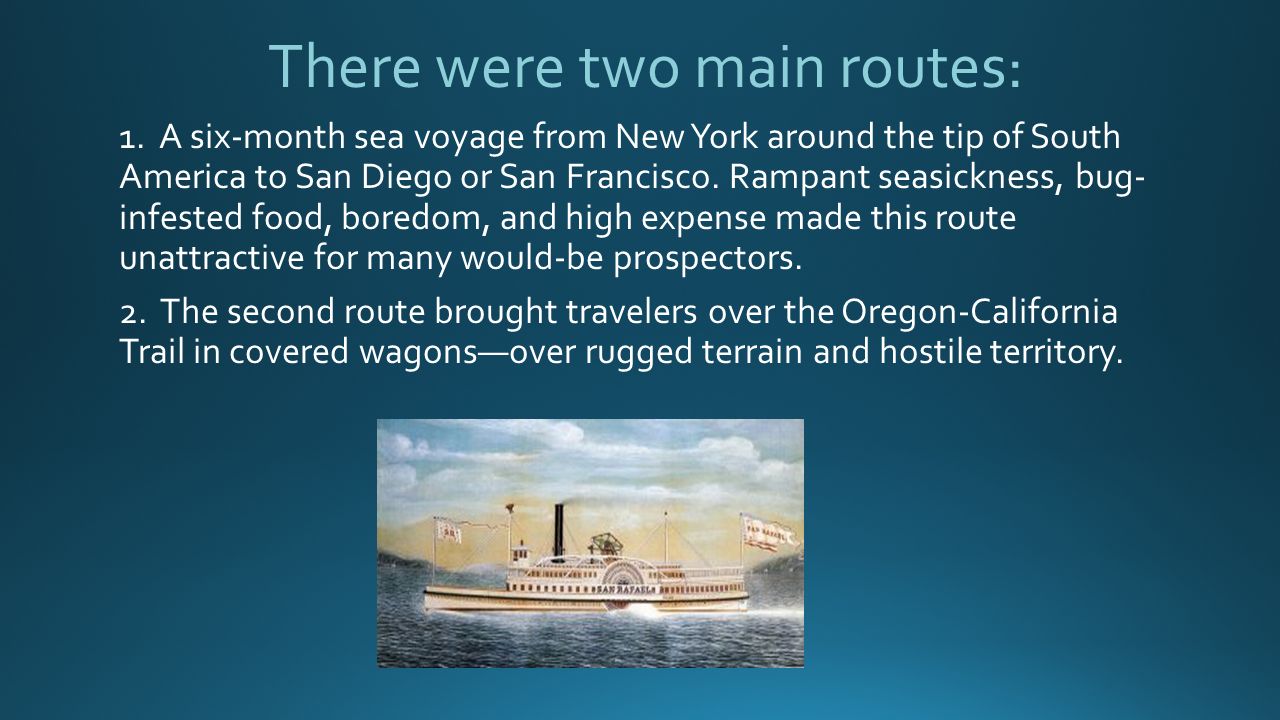 There were two main routes:

1. A six-month sea voyage from New York around the tip of South America to San Diego or San Francisco. Rampant seasickness, bug-infested food, boredom, and high expense made this route unattractive for many would-be prospectors.

2. The second route brought travelers over the Oregon-California Trail in covered wagons—over rugged terrain and hostile territory.

SAN RAFAEL